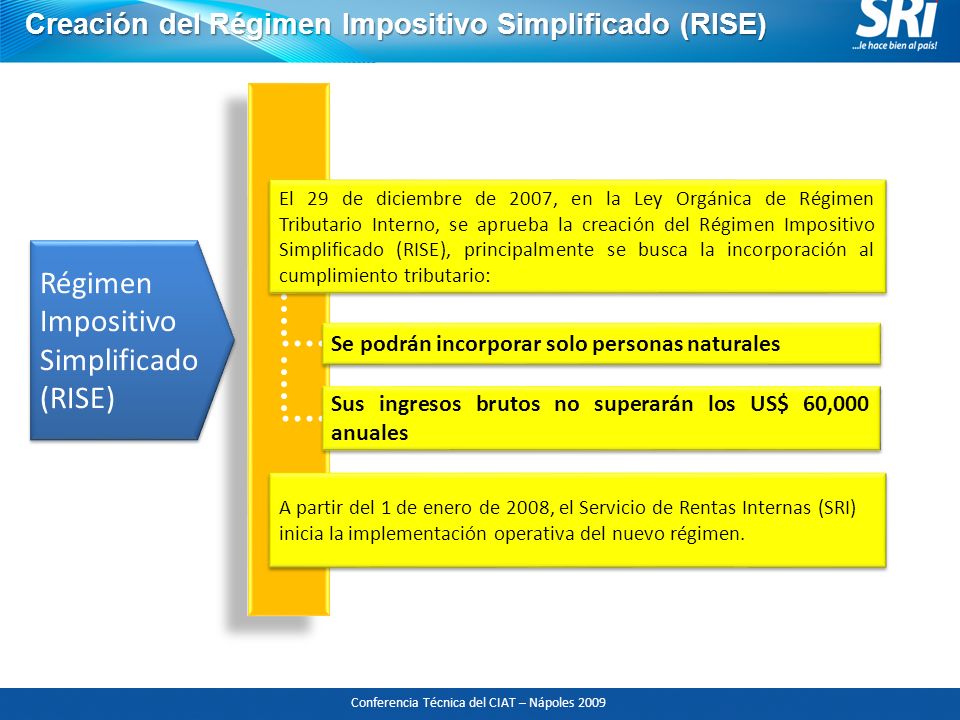 Creación del Régimen Impositivo Simplificado (RISE)

SRi
...le hace bien al país!

Régimen Impositivo Simplificado (RISE)

El 29 de diciembre de 2007, en la Ley Orgánica de Régimen Tributario Interno, se aprueba la creación del Régimen Impositivo Simplificado (RISE), principalmente se busca la incorporación al cumplimiento tributario:

Se podrán incorporar solo personas naturales

Sus ingresos brutos no superarán los US$ 60,000 anuales

A partir del 1 de enero de 2008, el Servicio de Rentas Internas (SRI) inicia la implementación operativa del nuevo régimen.

Conferencia Técnica del CIAT – Nápoles 2009